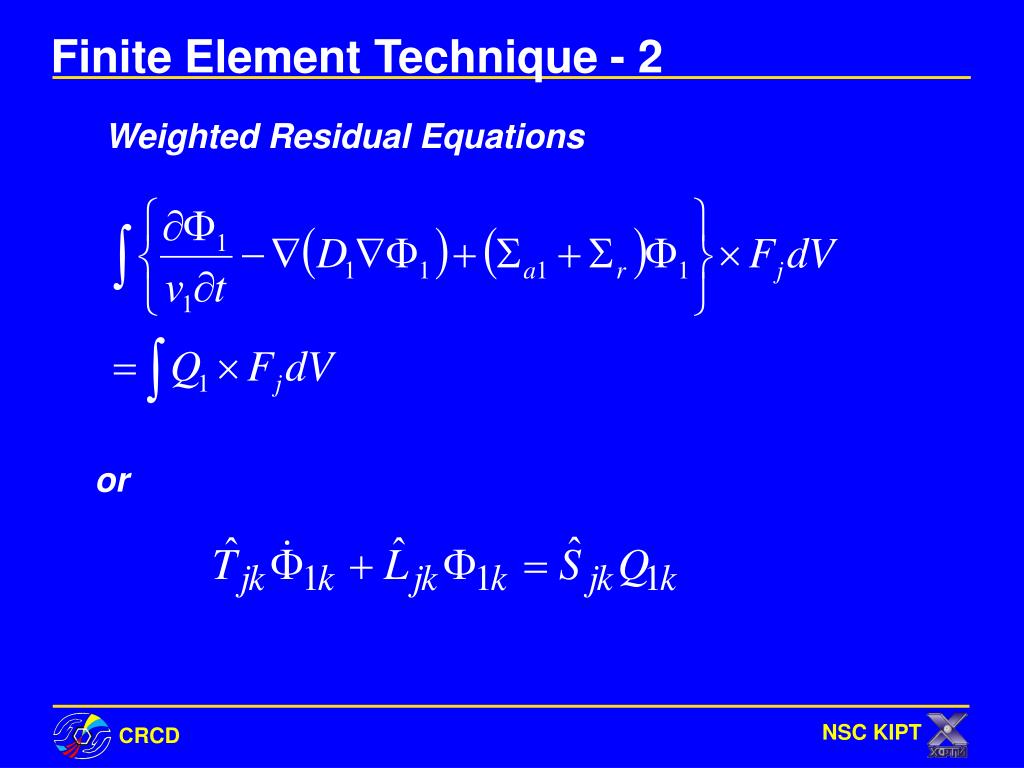 Finite Element Technique - 2

Weighted Residual Equations

$\int \left\{ \frac{\partial \Phi_1}{v_1 \partial t} - \nabla \left( D_1 \nabla \Phi_1 \right) + \left( \Sigma_{a1} + \Sigma_r \right) \Phi_1 \right\} \times F_j dV$

$= \int Q_1 \times F_j dV$

or

$\hat{T}_{jk} \dot{\Phi}_{1k} + \hat{L}_{jk} \Phi_{1k} = \hat{S}_{jk} Q_{1k}$

CRCD

NSC KIPT

ХФТИ